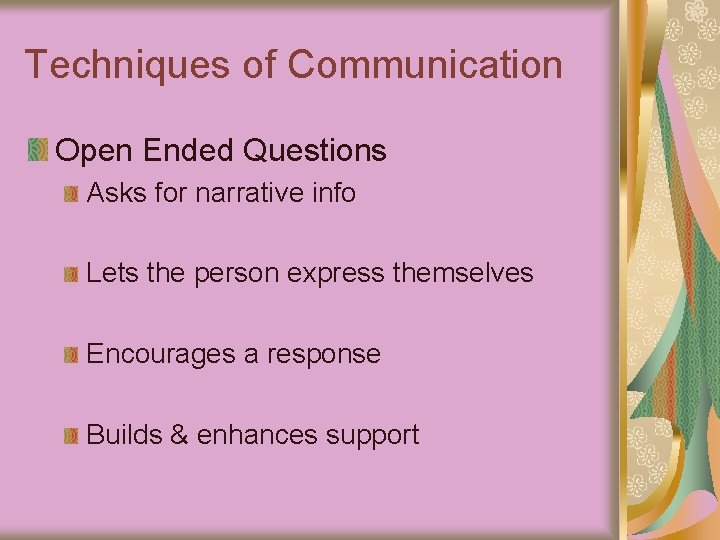 Techniques of Communication

Open Ended Questions

Asks for narrative info

Lets the person express themselves

Encourages a response

Builds & enhances support